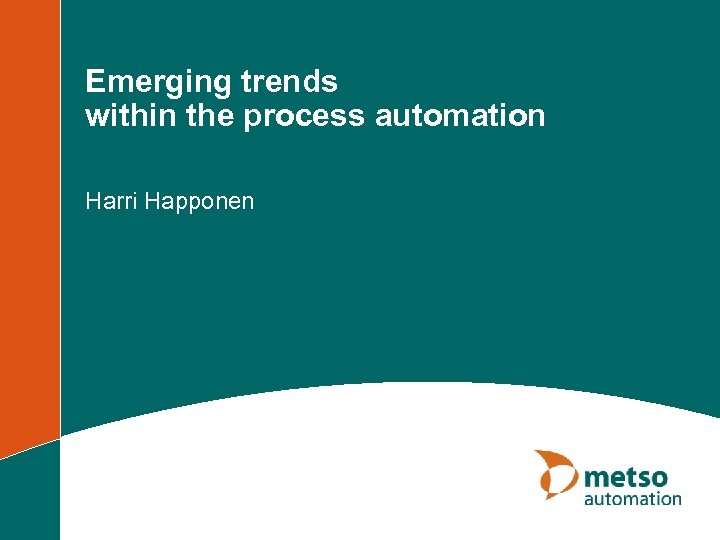 Emerging trends
within the process automation

Harri Happonen

metso
automation